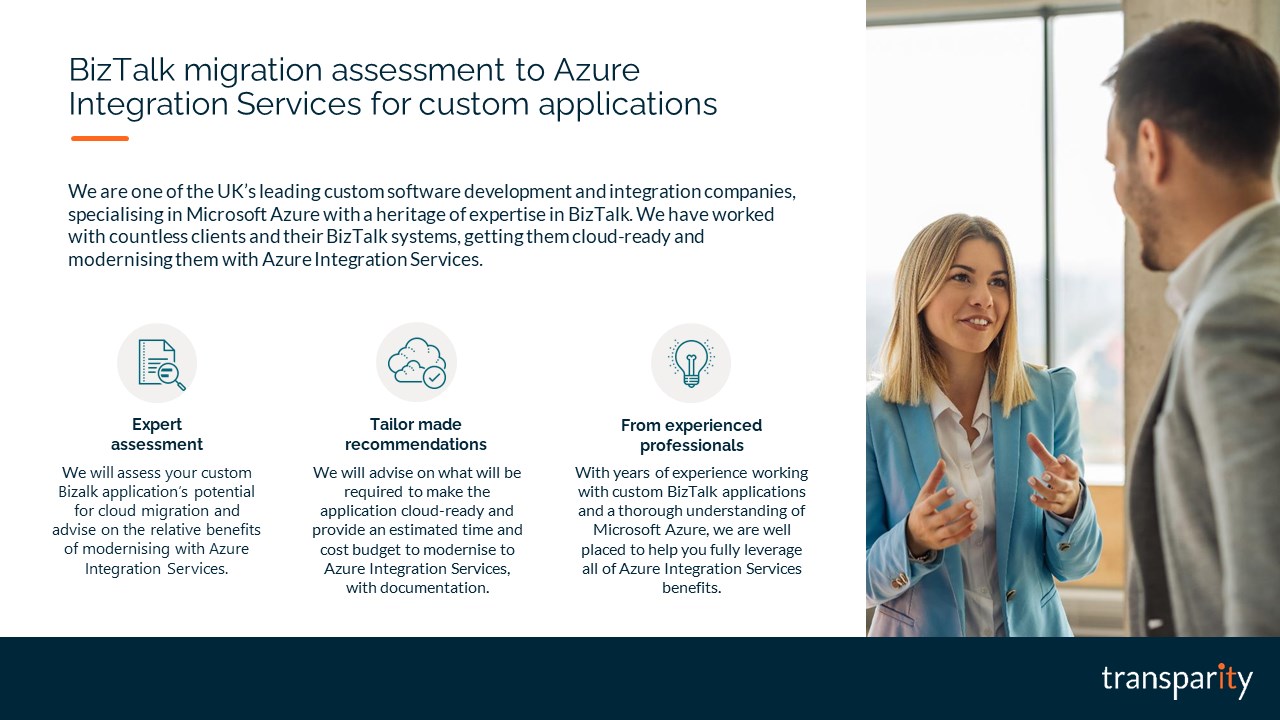 BizTalk migration assessment to Azure Integration Services for custom applications

We are one of the UK's leading custom software development and integration companies, specialising in Microsoft Azure with a heritage of expertise in BizTalk. We have worked with countless clients and their BizTalk systems, getting them cloud-ready and modernising them with Azure Integration Services.

Expert assessment

We will assess your custom Bizalk application's potential for cloud migration and advise on the relative benefits of modernising with Azure Integration Services.

Tailor made recommendations

We will advise on what will be required to make the application cloud-ready and provide an estimated time and cost budget to modernise to Azure Integration Services, with documentation.

From experienced professionals

With years of experience working with custom BizTalk applications and a thorough understanding of Microsoft Azure, we are well placed to help you fully leverage all of Azure Integration Services benefits.

transparity